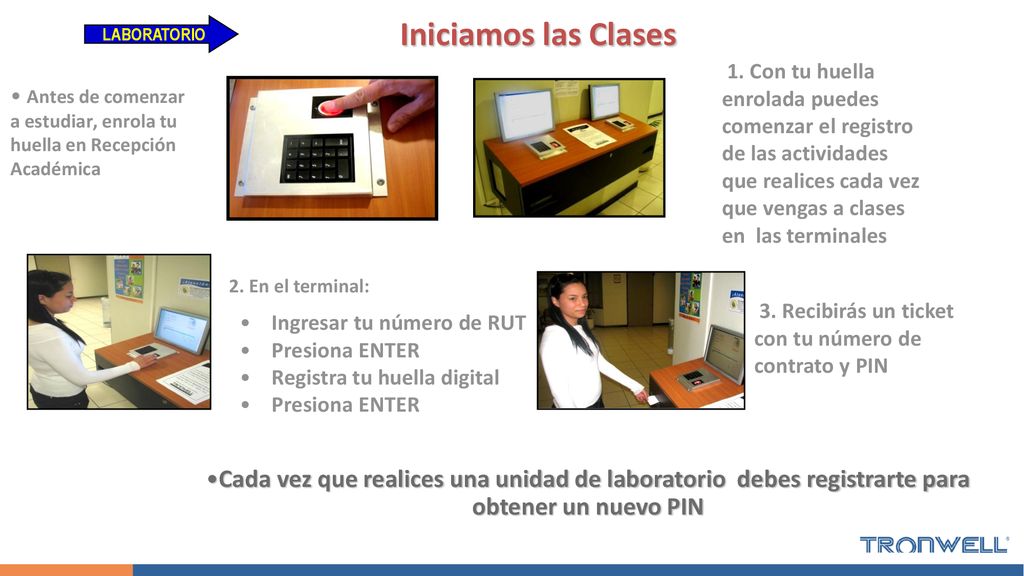 LABORATORIO

Iniciamos las Clases

• Antes de comenzar a estudiar, enrola tu huella en Recepción Académica

1. Con tu huella enrolada puedes comenzar el registro de las actividades que realices cada vez que vengas a clases en las terminales

2. En el terminal:

• Ingresar tu número de RUT
• Presiona ENTER
• Registra tu huella digital
• Presiona ENTER

3. Recibirás un ticket con tu número de contrato y PIN

•Cada vez que realices una unidad de laboratorio debes registrarte para obtener un nuevo PIN

TRONWELL